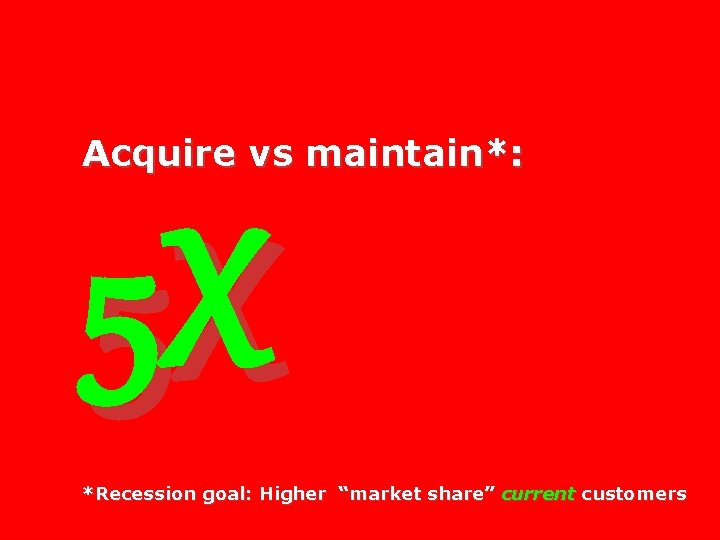 Acquire vs maintain*:

5X

*Recession goal: Higher “market share” current customers